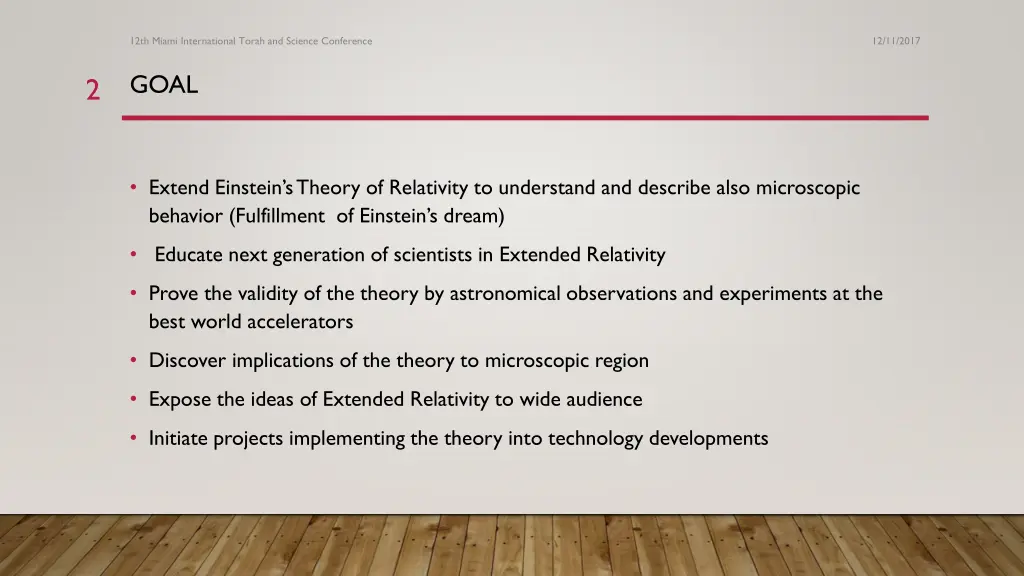 12th Miami International Torah and Science Conference

12/11/2017

2

GOAL

• Extend Einstein's Theory of Relativity to understand and describe also microscopic behavior (Fulfillment of Einstein's dream)

• Educate next generation of scientists in Extended Relativity

• Prove the validity of the theory by astronomical observations and experiments at the best world accelerators

• Discover implications of the theory to microscopic region

• Expose the ideas of Extended Relativity to wide audience

• Initiate projects implementing the theory into technology developments